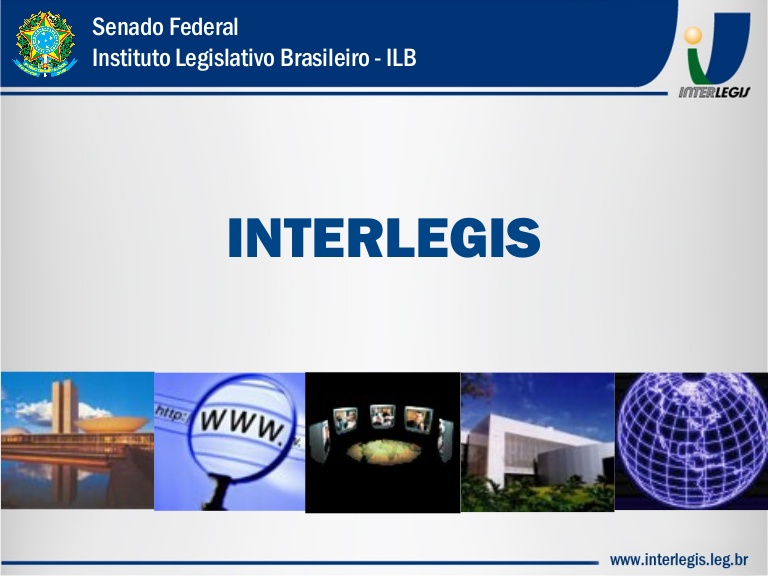 Senado Federal
Instituto Legislativo Brasileiro - ILB

INTERLEGIS

INTERLEGIS

http:
WWW.

www.interlegis.leg.br